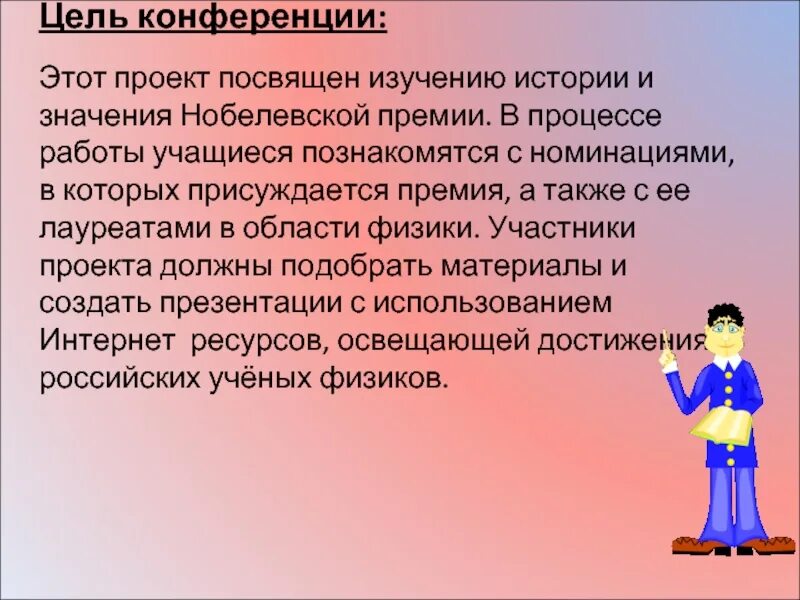 Цель конференции:

Этот проект посвящен изучению истории и значения Нобелевской премии. В процессе работы учащиеся познакомятся с номинациями, в которых присуждается премия, а также с ее лауреатами в области физики. Участники проекта должны подобрать материалы и создать презентации с использованием Интернет ресурсов, освещающей достижения российских учёных физиков.